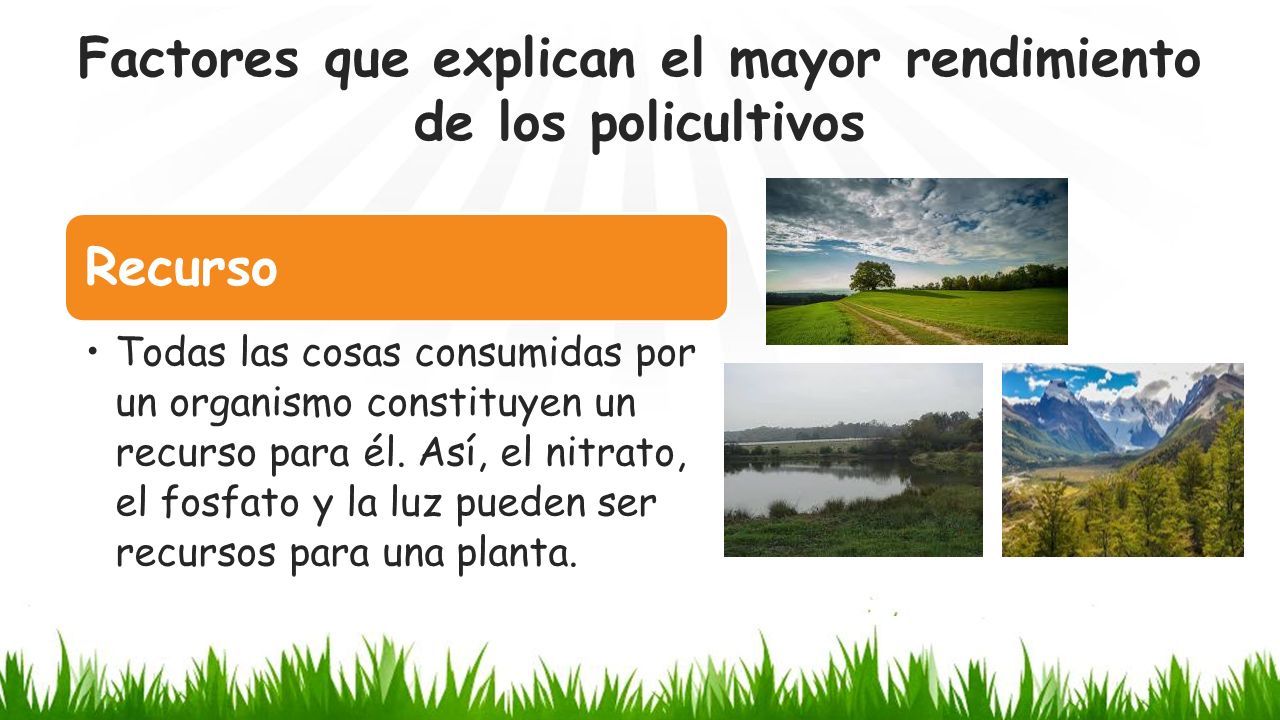 Factores que explican el mayor rendimiento de los policultivos

Recurso

• Todas las cosas consumidas por un organismo constituyen un recurso para él. Así, el nitrato, el fosfato y la luz pueden ser recursos para una planta.